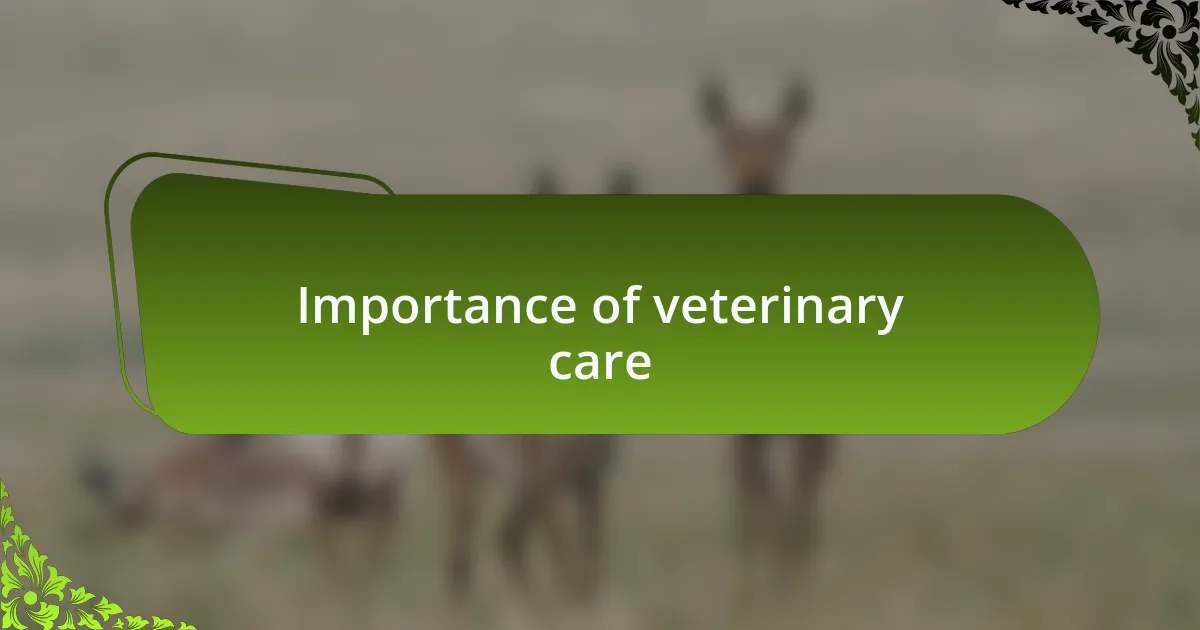 Importance of veterinary care